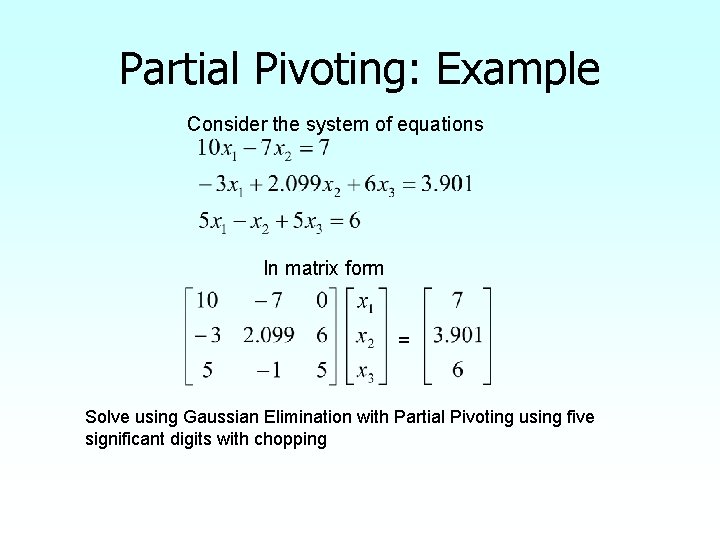 Partial Pivoting: Example

Consider the system of equations

$10x_1 - 7x_2 = 7$

$-3x_1 + 2.099x_2 + 6x_3 = 3.901$

$5x_1 - x_2 + 5x_3 = 6$

In matrix form

$\begin{bmatrix} 10 & -7 & 0 \\ -3 & 2.099 & 6 \\ 5 & -1 & 5 \end{bmatrix} \begin{bmatrix} x_1 \\ x_2 \\ x_3 \end{bmatrix} = \begin{bmatrix} 7 \\ 3.901 \\ 6 \end{bmatrix}$

Solve using Gaussian Elimination with Partial Pivoting using five significant digits with chopping